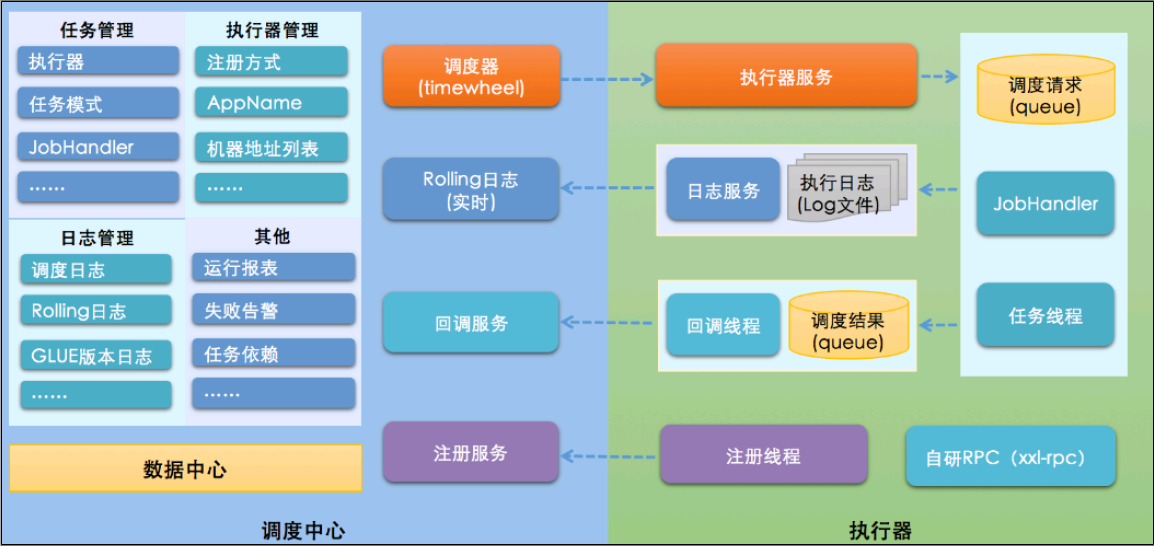 任务管理

执行器

任务模式

JobHandler

……

执行器管理

注册方式

AppName

机器地址列表

……

日志管理

调度日志

Rolling日志

GLUE版本日志

……

其他

运行报表

失败告警

任务依赖

……

数据中心

调度器
(timewheel)

Rolling日志
(实时)

回调服务

注册服务

调度中心

执行器服务

日志服务

执行日志
(Log文件)

回调线程

调度结果
(queue)

注册线程

调度请求
(queue)

JobHandler

任务线程

自研RPC（xxl-rpc）

执行器